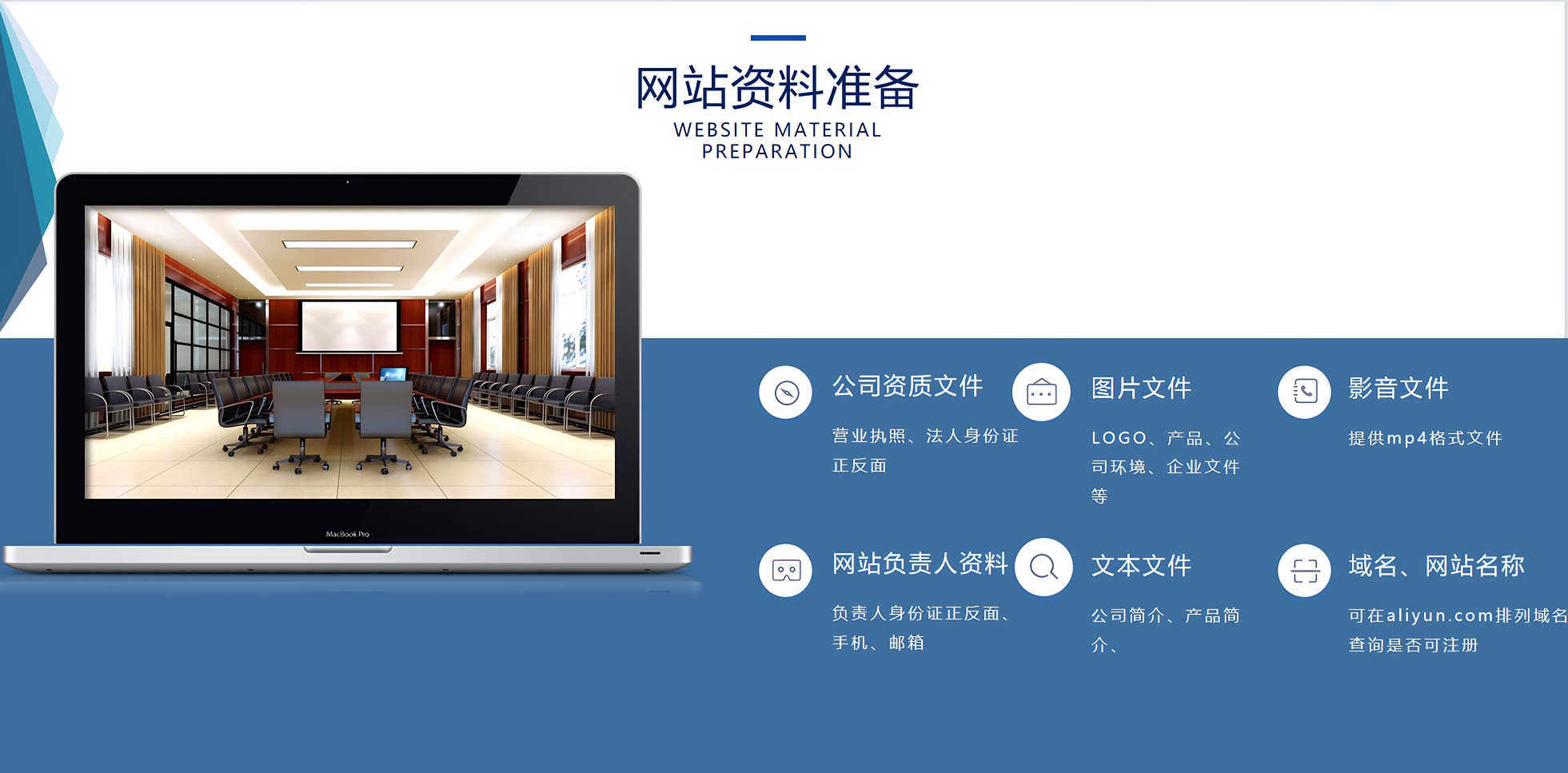 网站资料准备

WEBSITE MATERIAL PREPARATION

MacBook Pro

公司资质文件

营业执照、法人身份证正反面

图片文件

LOGO、产品、公司环境、企业文件等

影音文件

提供mp4格式文件

网站负责人资料

负责人身份证正反面、手机、邮箱

文本文件

公司简介、产品简介、

域名、网站名称

可在aliyun.com排列域名查询是否可注册